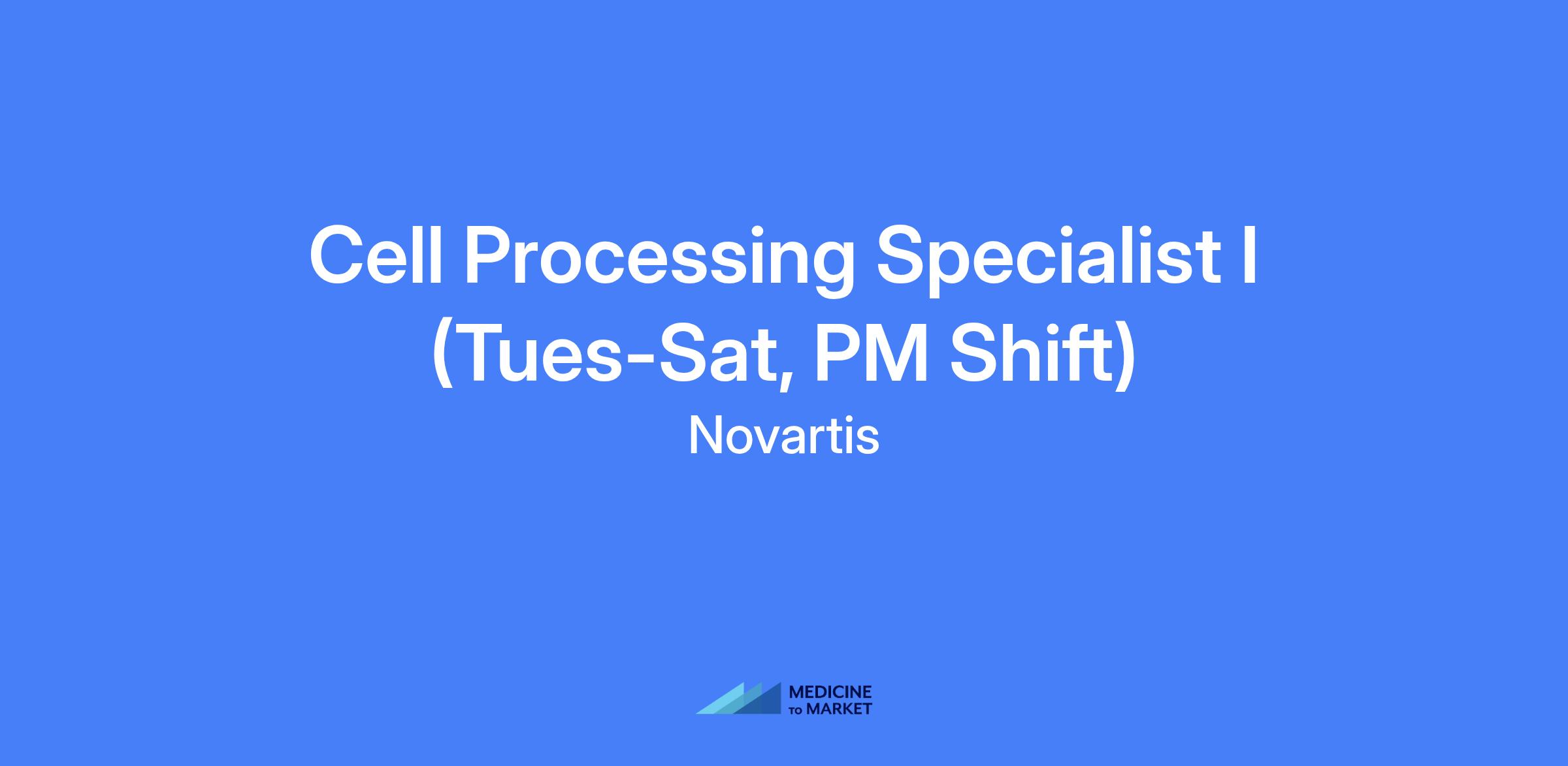 Cell Processing Specialist I (Tues-Sat, PM Shift)

Novartis

MEDICINE TO MARKET